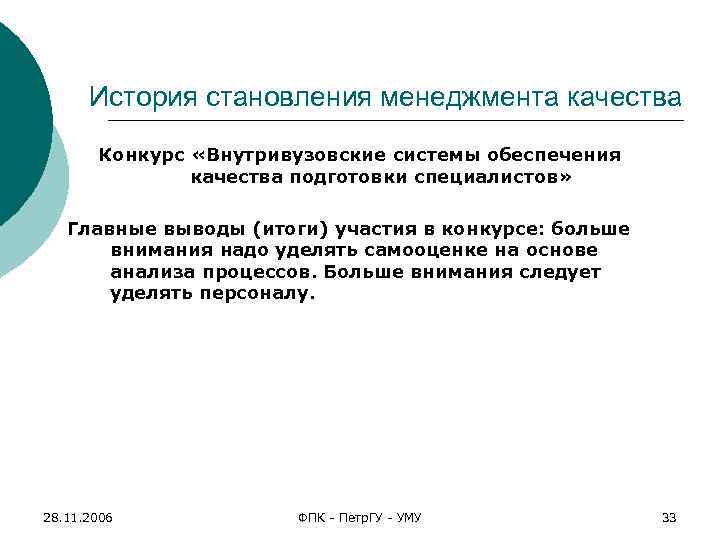 История становления менеджмента качества

Конкурс «Внутривузовские системы обеспечения качества подготовки специалистов»

Главные выводы (итоги) участия в конкурсе: больше внимания надо уделять самооценке на основе анализа процессов. Больше внимания следует уделять персоналу.

28.11.2006

ФПК - ПетрГУ - УМУ

33